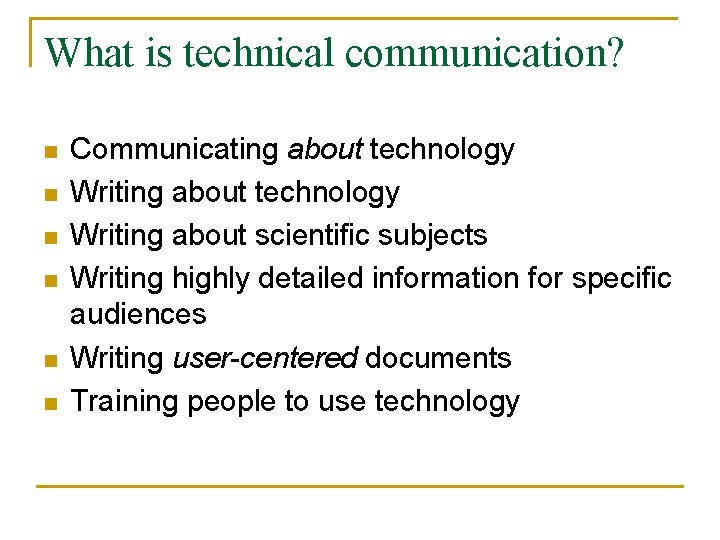 What is technical communication?

- Communicating about technology
- Writing about technology
- Writing about scientific subjects
- Writing highly detailed information for specific audiences
- Writing user-centered documents
- Training people to use technology